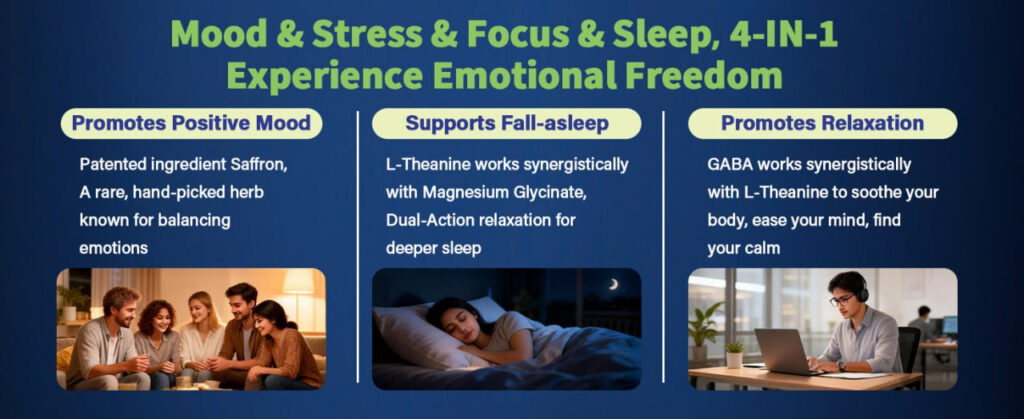 Mood & Stress & Focus & Sleep, 4-IN-1
Experience Emotional Freedom

Promotes Positive Mood

Patented ingredient Saffron, A rare, hand-picked herb known for balancing emotions

Supports Fall-asleep

L-Theanine works synergistically with Magnesium Glycinate, Dual-Action relaxation for deeper sleep

Promotes Relaxation

GABA works synergistically with L-Theanine to soothe your body, ease your mind, find your calm